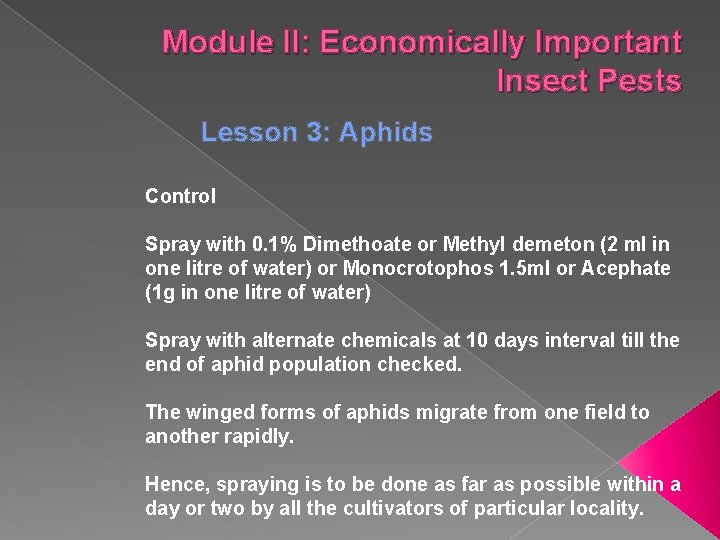 Module II: Economically Important Insect Pests

Lesson 3: Aphids

Control

Spray with 0.1% Dimethoate or Methyl demeton (2 ml in one litre of water) or Monocrotophos 1.5ml or Acephate (1g in one litre of water)

Spray with alternate chemicals at 10 days interval till the end of aphid population checked.

The winged forms of aphids migrate from one field to another rapidly.

Hence, spraying is to be done as far as possible within a day or two by all the cultivators of particular locality.